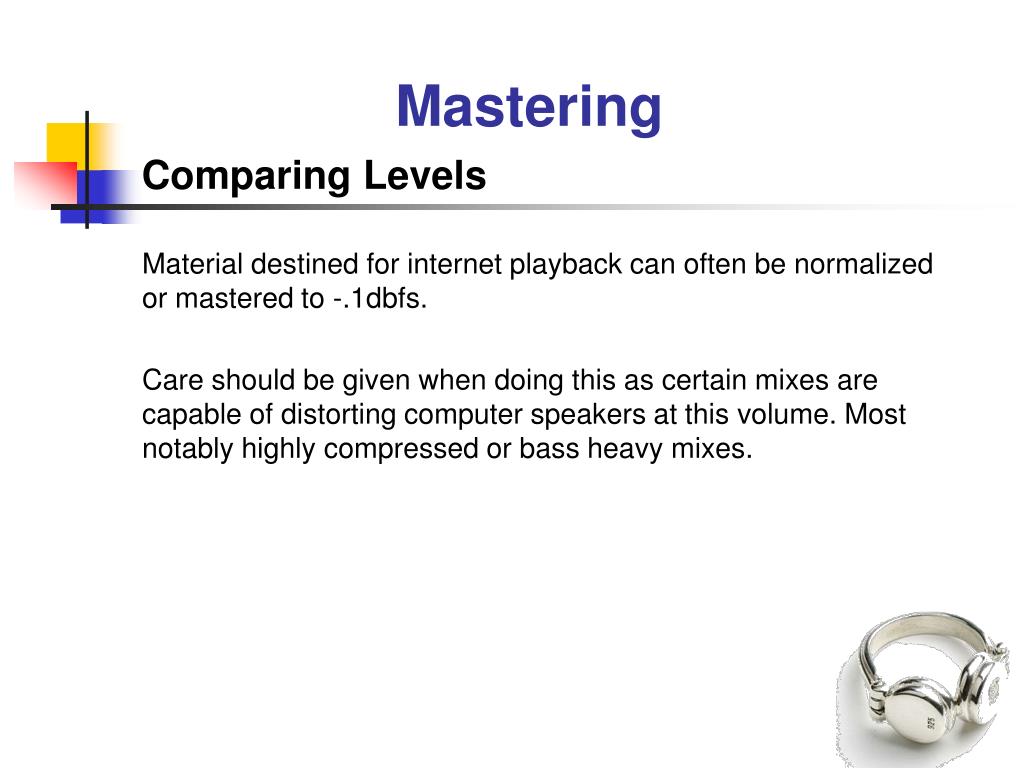 Mastering

Comparing Levels

Material destined for internet playback can often be normalized or mastered to -.1dbfs.

Care should be given when doing this as certain mixes are capable of distorting computer speakers at this volume. Most notably highly compressed or bass heavy mixes.

925